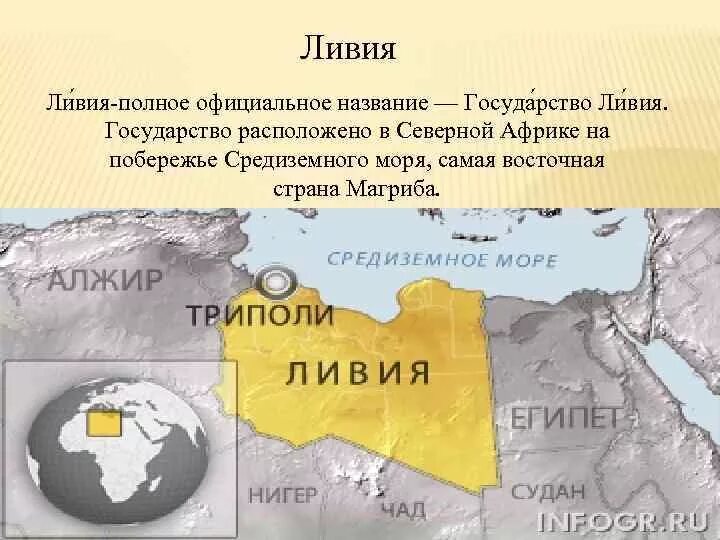 Ливия

Ли́вия-полное официальное название — Госуда́рство Ли́вия. Государство расположено в Северной Африке на побережье Средиземного моря, самая восточная страна Магриба.

СРЕДИЗЕМНОЕ МОРЕ

АЛЖИР

ТРИПОЛИ

ЛИВИЯ

ЕГИПЕТ

НИГЕР

ЧАД

СУДАН

INFOGR.RU